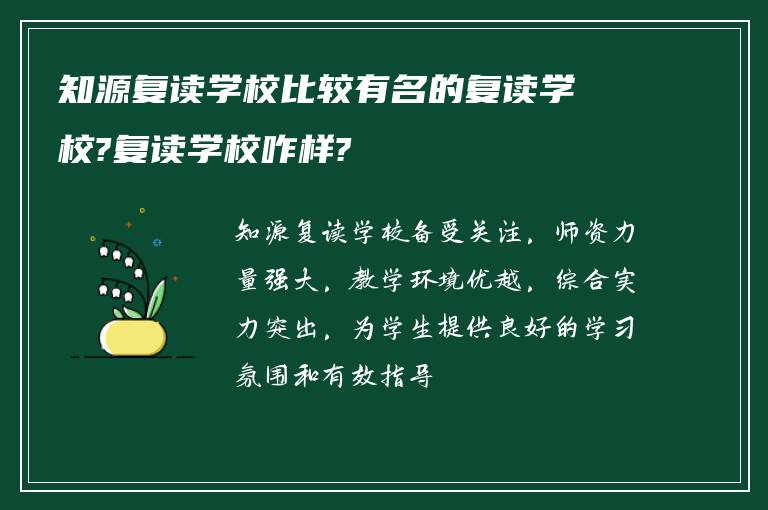 知源复读学校比较有名的复读学校?复读学校咋样?

知源复读学校备受关注，师资力量强大，教学环境优越，综合实力突出，为学生提供良好的学习氛围和有效指导